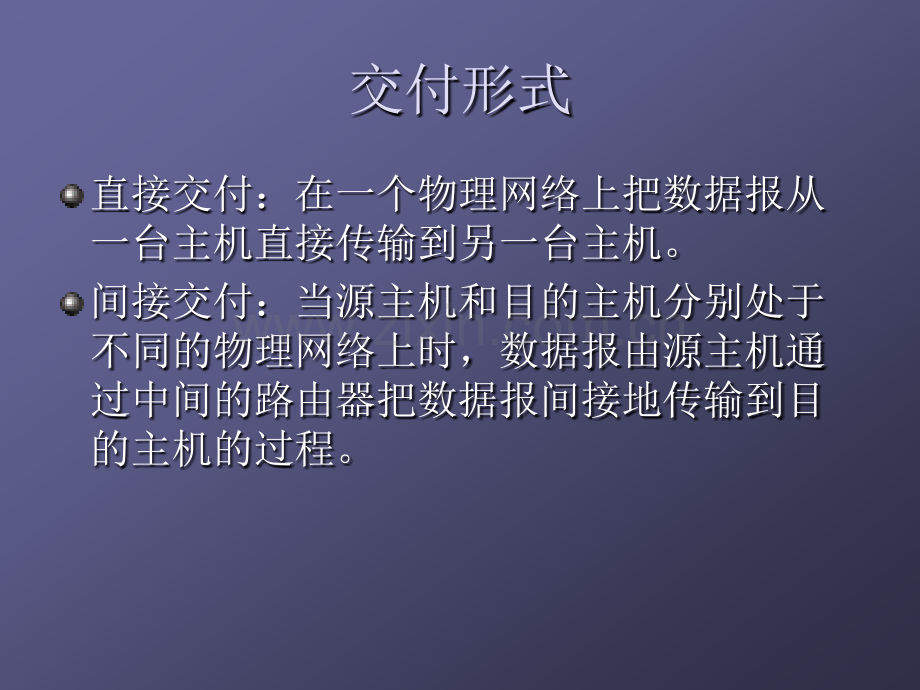 交付形式

直接交付：在一个物理网络上把数据报从一台主机直接传输到另一台主机。

间接交付：当源主机和目的主机分别处于不同的物理网络上时，数据报由源主机通过中间的路由器把数据报间接地传输到目的主机的过程。